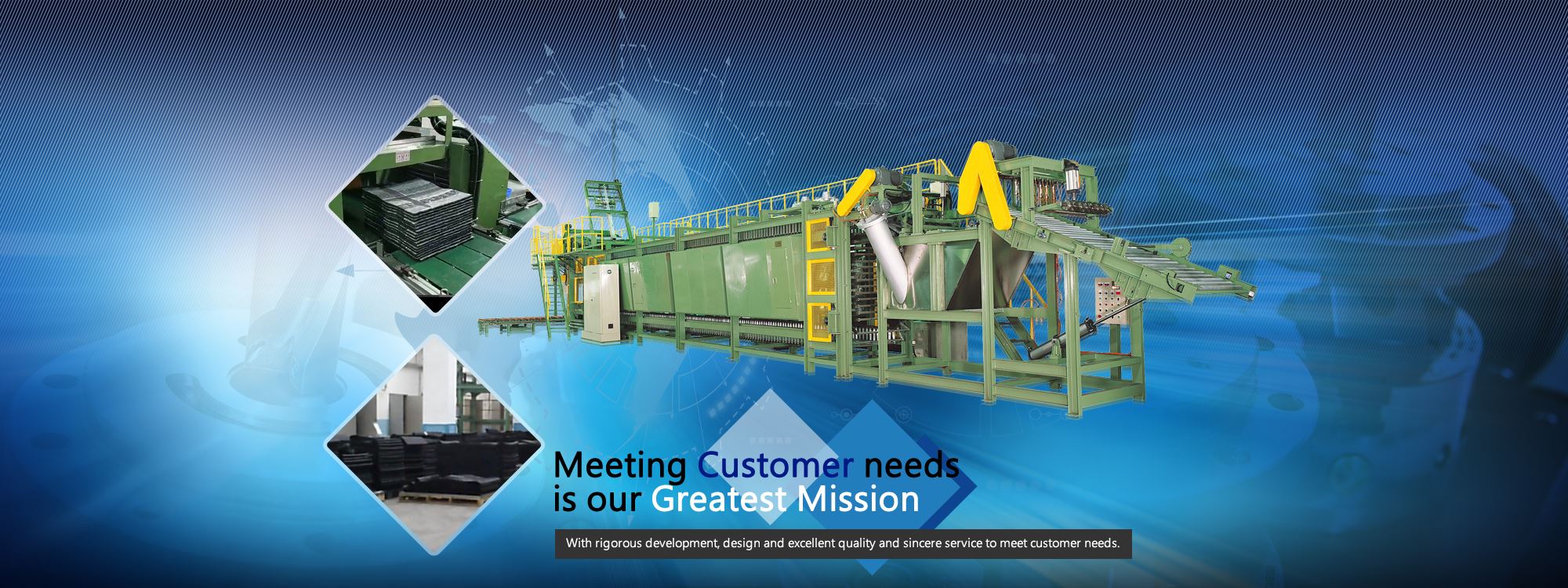 Meeting Customer needs is our Greatest Mission

With rigorous development, design and excellent quality and sincere service to meet customer needs.